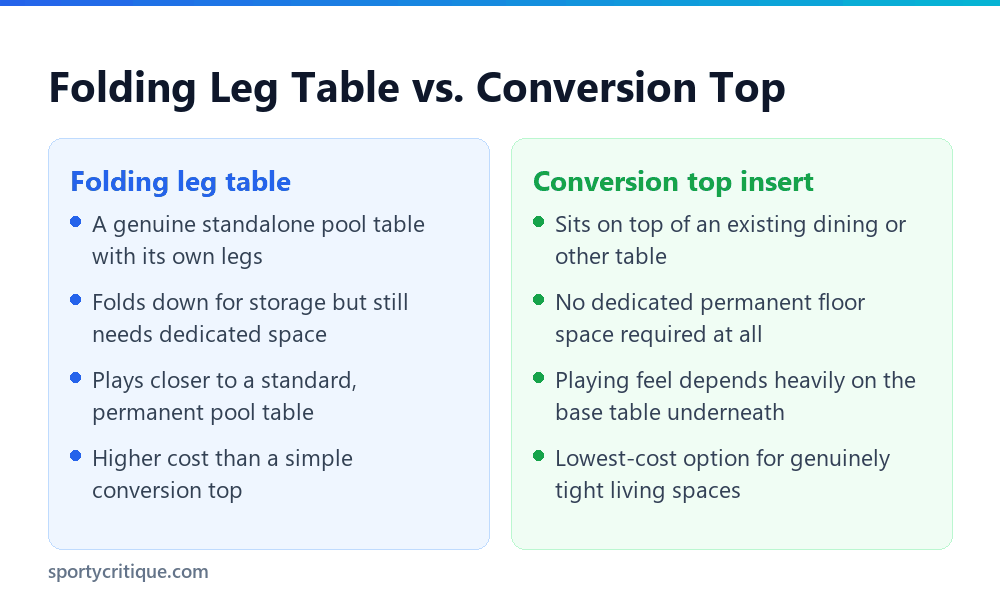 Folding Leg Table vs. Conversion Top

Folding leg table

• A genuine standalone pool table with its own legs
• Folds down for storage but still needs dedicated space
• Plays closer to a standard, permanent pool table
• Higher cost than a simple conversion top

Conversion top insert

• Sits on top of an existing dining or other table
• No dedicated permanent floor space required at all
• Playing feel depends heavily on the base table underneath
• Lowest-cost option for genuinely tight living spaces

sportycritique.com